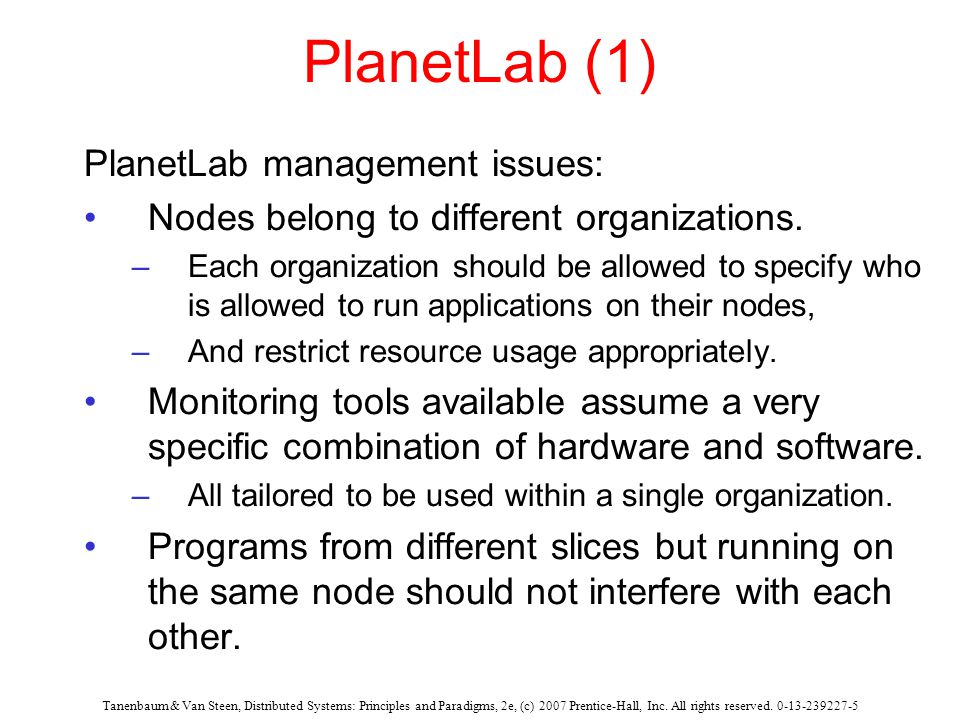 PlanetLab (1)

PlanetLab management issues:

• Nodes belong to different organizations.
  – Each organization should be allowed to specify who is allowed to run applications on their nodes,
  – And restrict resource usage appropriately.
• Monitoring tools available assume a very specific combination of hardware and software.
  – All tailored to be used within a single organization.
• Programs from different slices but running on the same node should not interfere with each other.

Tanenbaum & Van Steen, Distributed Systems: Principles and Paradigms, 2e, (c) 2007 Prentice-Hall, Inc. All rights reserved. 0-13-239227-5